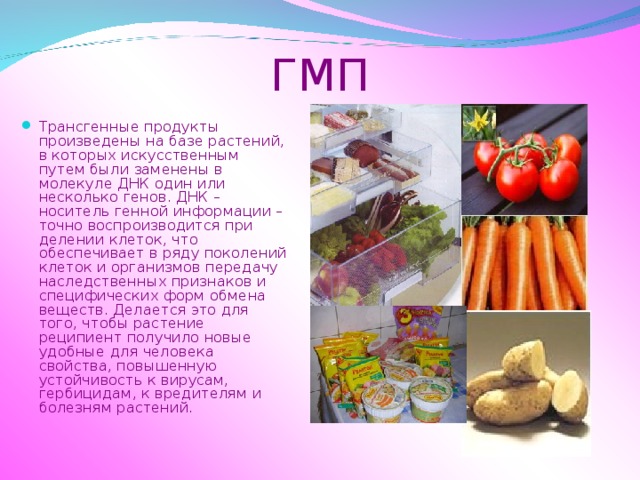 ГМП

Трансгенные продукты произведены на базе растений, в которых искусственным путем были заменены в молекуле ДНК один или несколько генов. ДНК – носитель генной информации – точно воспроизводится при делении клеток, что обеспечивает в ряду поколений клеток и организмов передачу наследственных признаков и специфических форм обмена веществ. Делается это для того, чтобы растение реципиент получило новые удобные для человека свойства, повышенную устойчивость к вирусам, гербицидам, к вредителям и болезням растений.